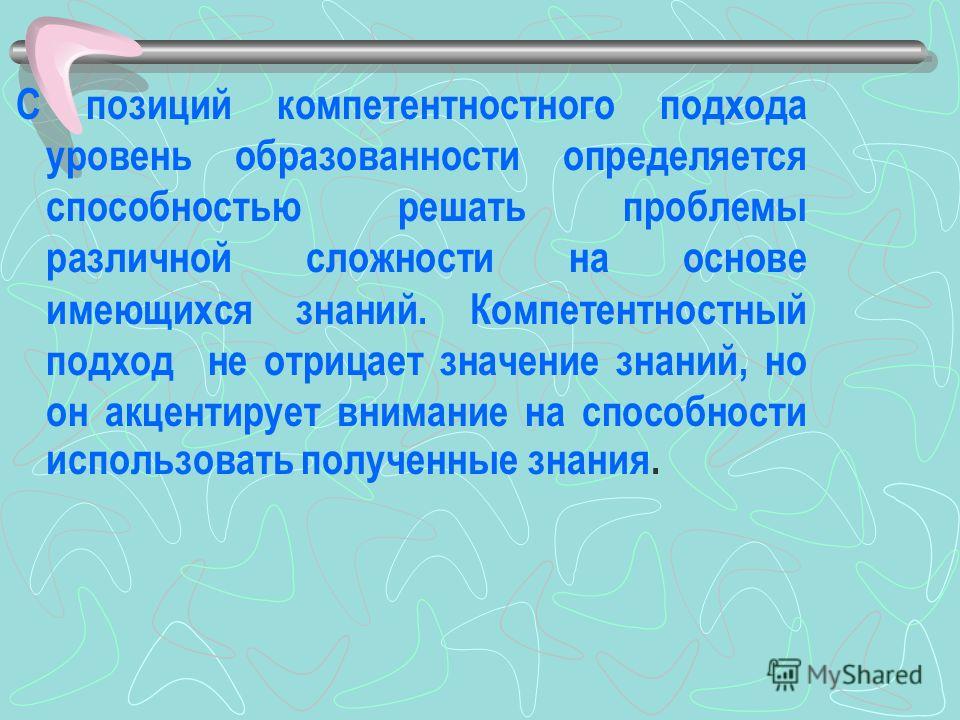 С позиций компетентностного подхода уровень образованности определяется способностью решать проблемы различной сложности на основе имеющихся знаний. Компетентностный подход не отрицает значение знаний, но он акцентирует внимание на способности использовать полученные знания.

MyShared